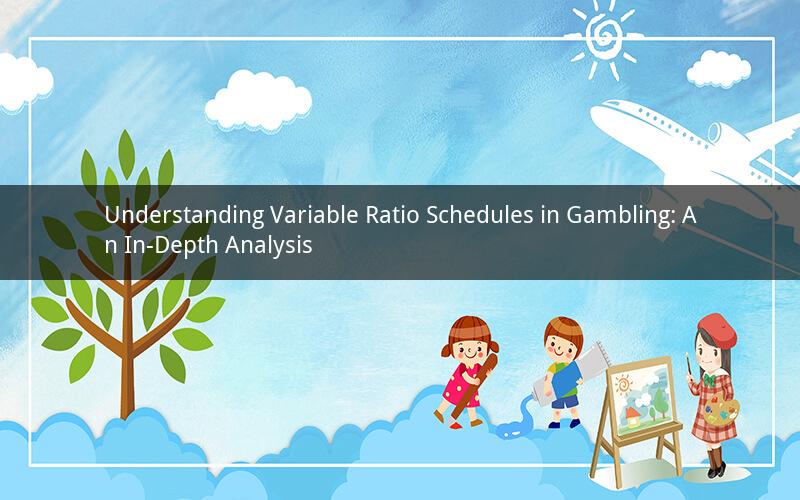 Understanding Variable Ratio Schedules in Gambling: An In-Depth Analysis